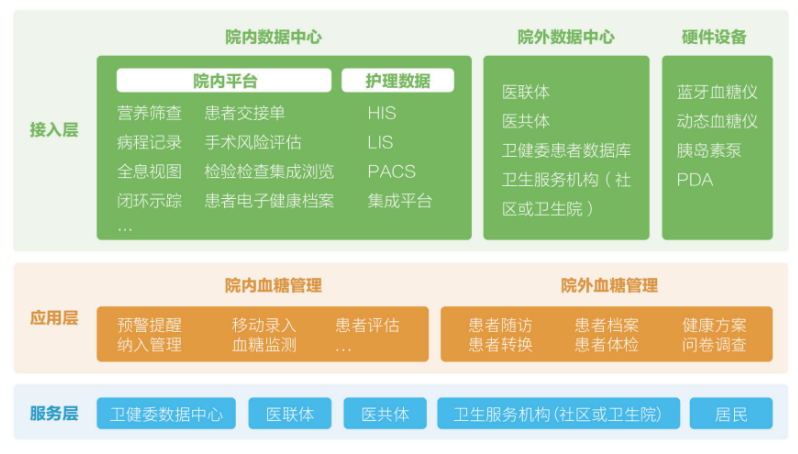 接入层

院内数据中心

院内平台

营养筛查
病程记录
全息视图
闭环示踪
…

患者交接单
手术风险评估
检验检查集成浏览
患者电子健康档案

护理数据

HIS
LIS
PACS
集成平台

院外数据中心

医联体
医共体
卫健委患者数据库
卫生服务机构（社区或卫生院）

硬件设备

蓝牙血糖仪
动态血糖仪
胰岛素泵
PDA

应用层

院内血糖管理

预警提醒
纳入管理
移动录入
血糖监测
患者评估
…

院外血糖管理

患者随访
患者转换
患者档案
患者体检
健康方案
问卷调查

服务层

卫健委数据中心
医联体
医共体
卫生服务机构(社区或卫生院)
居民